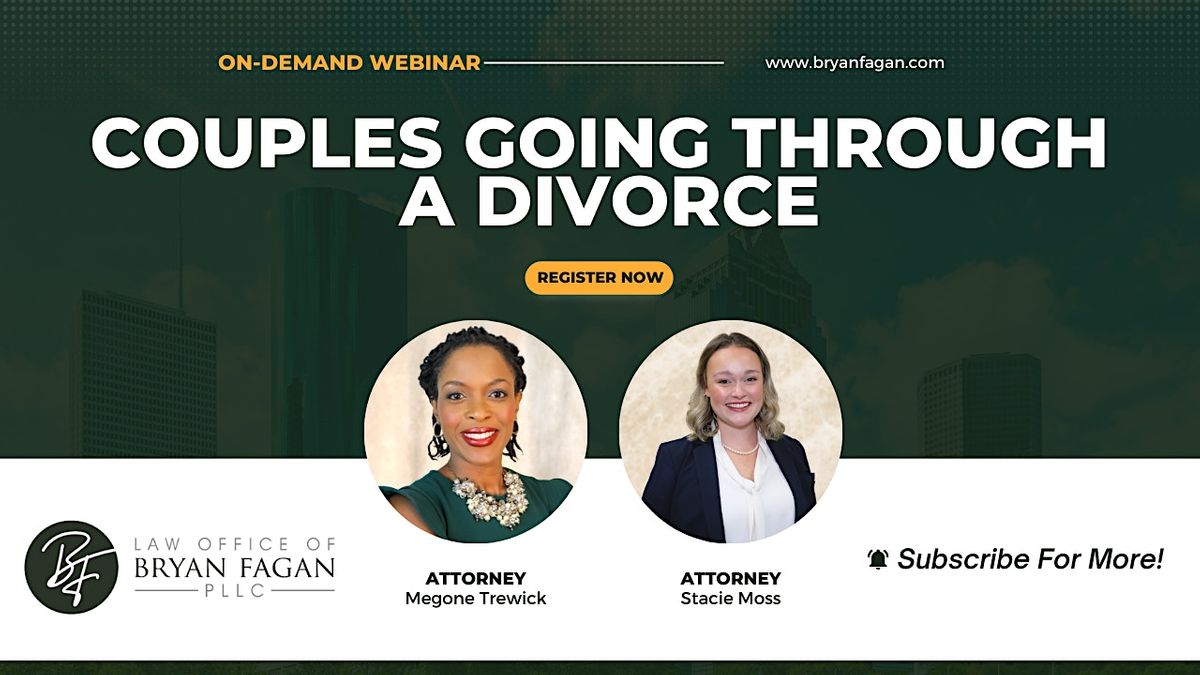 ON-DEMAND WEBINAR

www.bryanfagan.com

COUPLES GOING THROUGH A DIVORCE

REGISTER NOW

BF

LAW OFFICE OF BRYAN FAGAN PLLC

ATTORNEY
Megone Trewick

ATTORNEY
Stacie Moss

Subscribe For More!